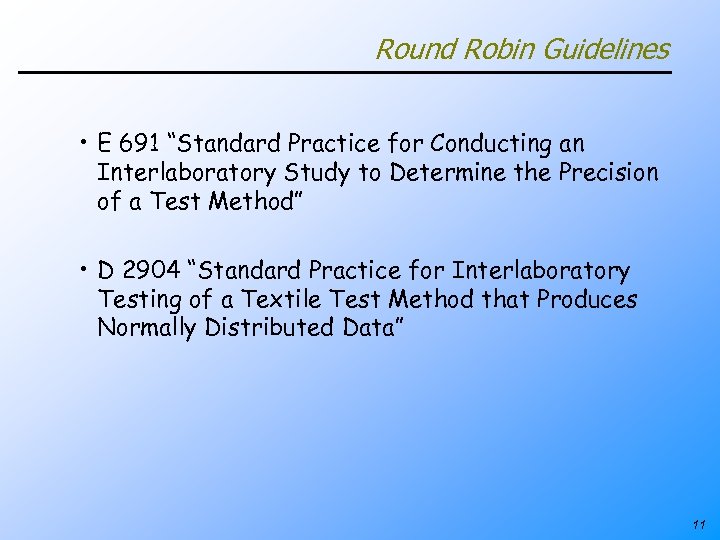 Round Robin Guidelines

• E 691 "Standard Practice for Conducting an Interlaboratory Study to Determine the Precision of a Test Method"

• D 2904 "Standard Practice for Interlaboratory Testing of a Textile Test Method that Produces Normally Distributed Data"

11